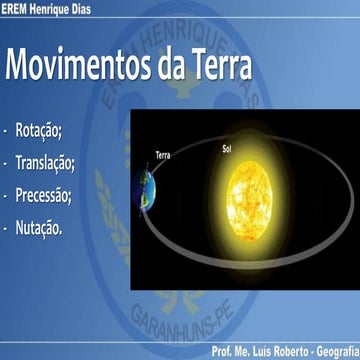 EREM Henrique Dias

Movimentos da Terra

- Rotação;
- Translação;
- Precessão;
- Nutação.

Terra

Sol

EREM HENRIQUE DIAS

GARANHUNS-PE

Prof. Me. Luís Roberto - Geografia